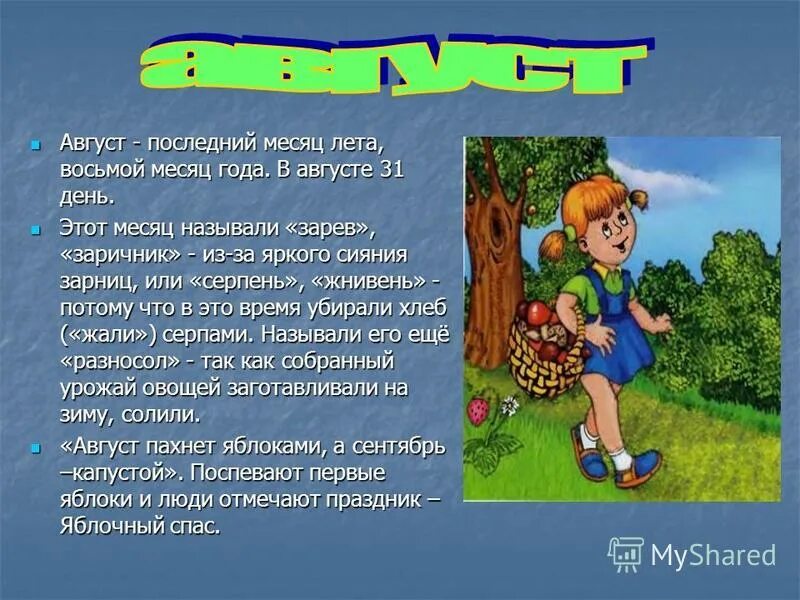 август

Август - последний месяц лета, восьмой месяц года. В августе 31 день.

Этот месяц называли «зарев», «заричник» - из-за яркого сияния зарниц, или «серпень», «жнивень» - потому что в это время убирали хлеб («жали») серпами. Называли его ещё «разносол» - так как собранный урожай овощей заготавливали на зиму, солили.

«Август пахнет яблоками, а сентябрь –капустой». Поспевают первые яблоки и люди отмечают праздник – Яблочный спас.

MyShared